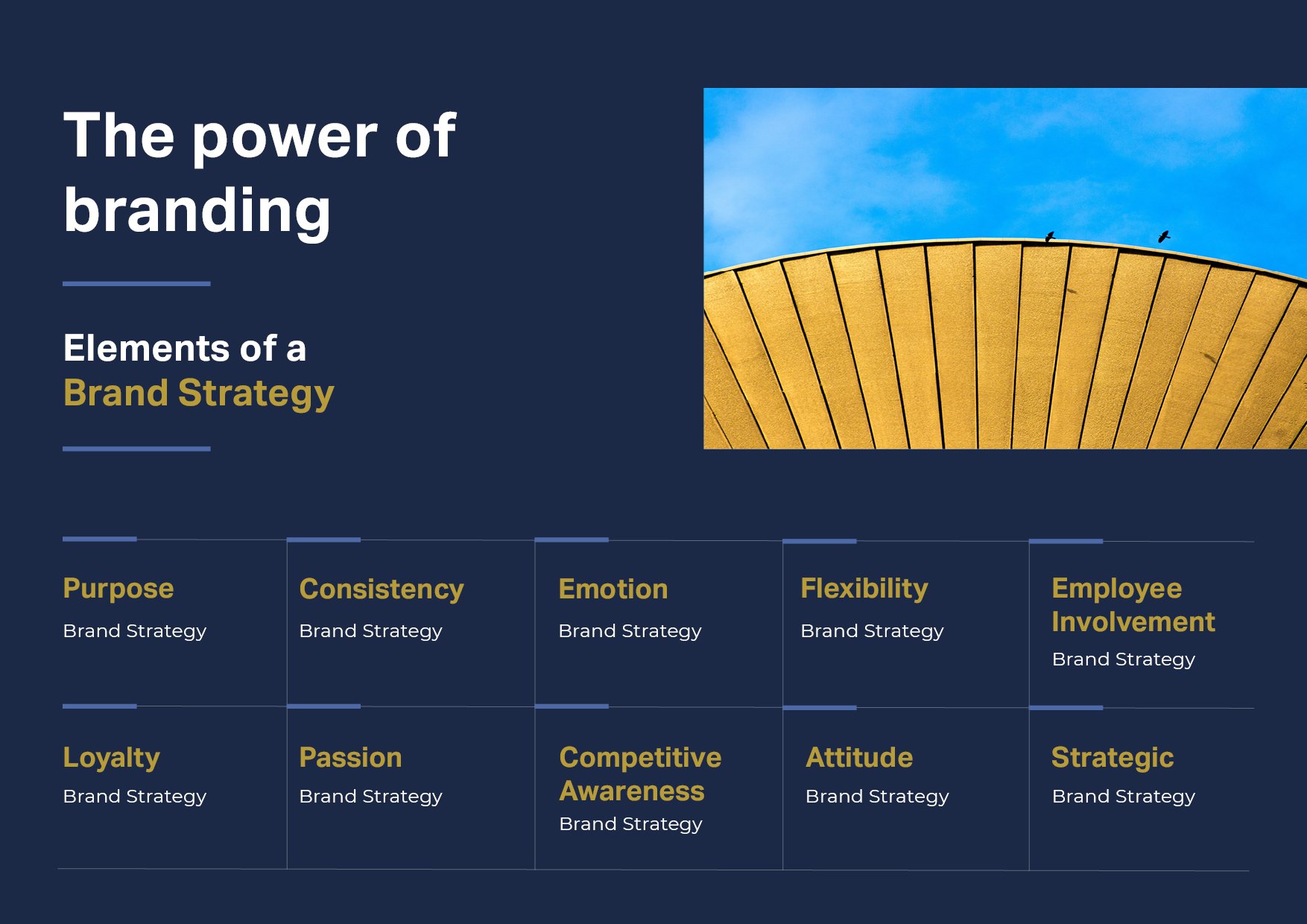 The power of branding

Elements of a
Brand Strategy

Purpose
Brand Strategy

Consistency
Brand Strategy

Emotion
Brand Strategy

Flexibility
Brand Strategy

Employee Involvement
Brand Strategy

Loyalty
Brand Strategy

Passion
Brand Strategy

Competitive Awareness
Brand Strategy

Attitude
Brand Strategy

Strategic
Brand Strategy